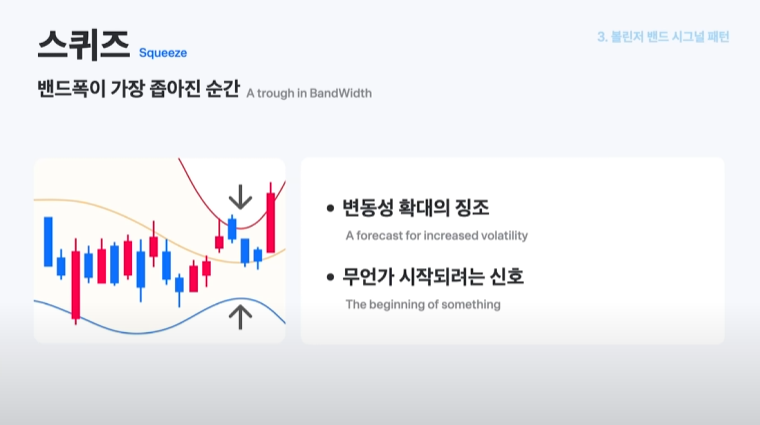 스퀴즈 Squeeze

3. 볼린저 밴드 시그널 패턴

밴드폭이 가장 좁아진 순간 A trough in BandWidth

• 변동성 확대의 징조

A forecast for increased volatility

• 무언가 시작되려는 신호

The beginning of something